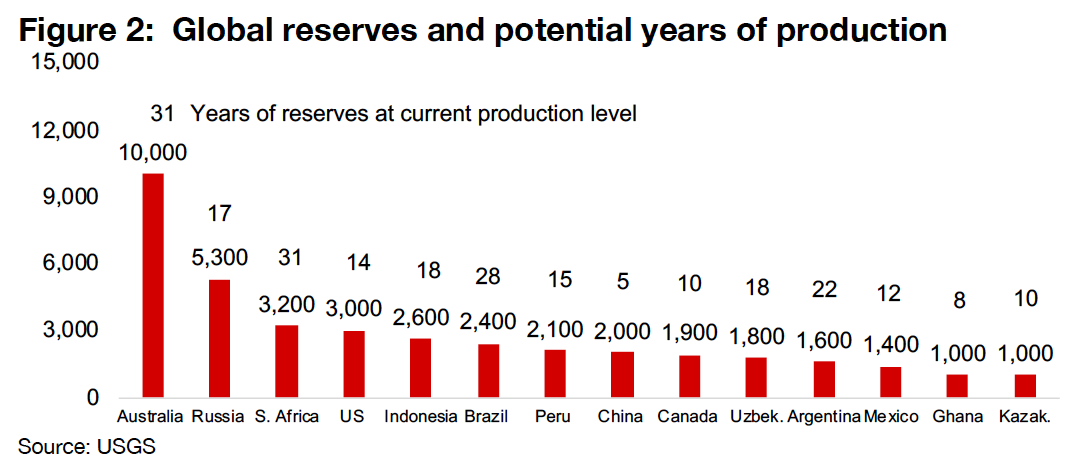 Figure 2: Global reserves and potential years of production

15,000
12,000
9,000
6,000
3,000
0

31 Years of reserves at current production level

10,000
17
5,300
31
3,200
14
3,000
18
2,600
28
2,400
15
2,100
5
2,000
10
1,900
18
1,800
22
1,600
12
1,400
8
1,000
10
1,000

Australia Russia S. Africa US Indonesia Brazil Peru China Canada Uzbek. Argentina Mexico Ghana Kazak.

Source: USGS